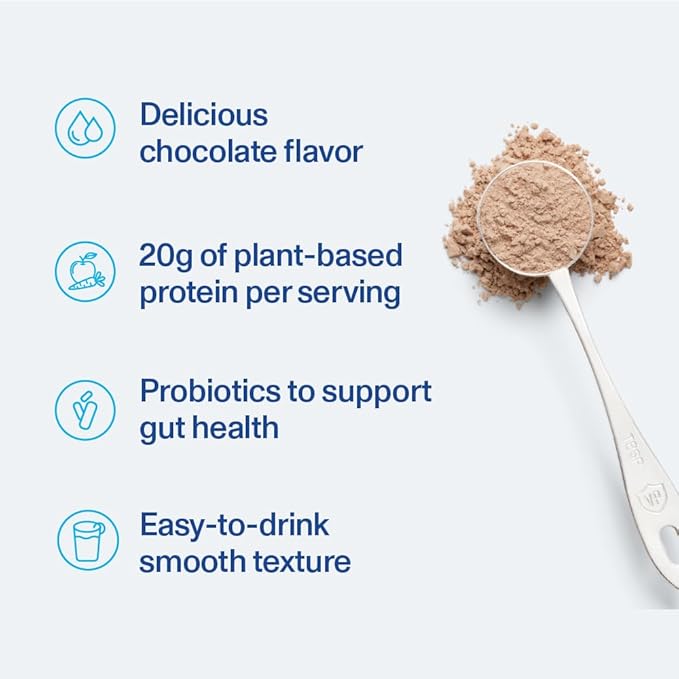 Delicious chocolate flavor

20g of plant-based protein per serving

Probiotics to support gut health

Easy-to-drink smooth texture

TBSP

VP